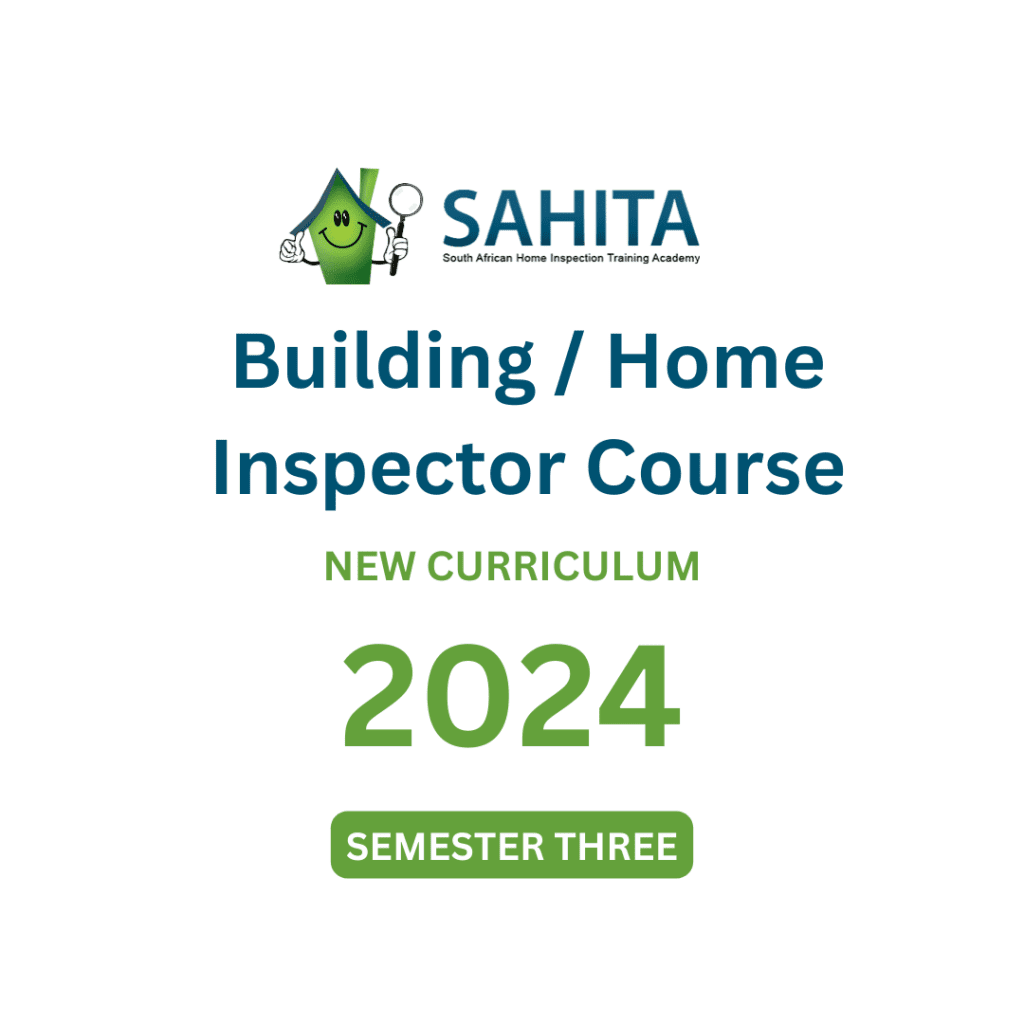 SAHITA
South African Home Inspection Training Academy

Building / Home Inspector Course

NEW CURRICULUM

2024

SEMESTER THREE